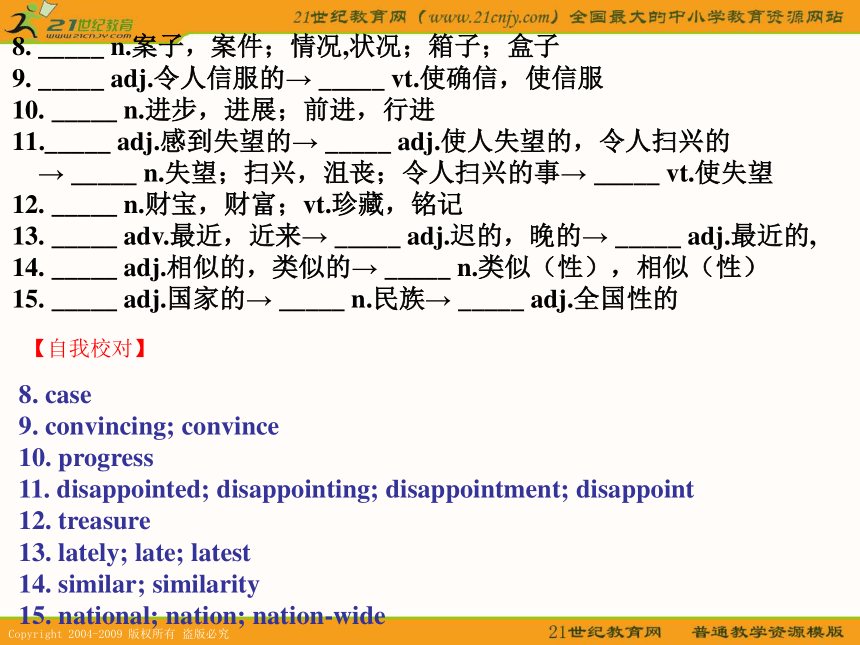 21世纪教育 www.21cnjy.com
21世纪教育网（www.21cnjy.com）全国最大的中小学教育资源网站

8. _____ n.案子，案件；情况,状况；箱子；盒子
9. _____ adj.令人信服的→ _____ vt.使确信，使信服
10. _____ n.进步，进展；前进，行进
11._____ adj.感到失望的→ _____ adj.使人失望的，令人扫兴的 → _____ n.失望；扫兴，沮丧；令人扫兴的事→ _____ vt.使失望
12. _____ n.财宝，财富；vt.珍藏，铭记
13. _____ adv.最近，近来→ _____ adj.迟的，晚的→ _____ adj.最近的,
14. _____ adj.相似的，类似的→ _____ n.类似（性），相似（性）
15. _____ adj.国家的→ _____ n.民族→ _____ adj.全国性的

【自我校对】

8. case
9. convincing; convince
10. progress
11. disappointed; disappointing; disappointment; disappoint
12. treasure
13. lately; late; latest
14. similar; similarity
15. national; nation; nation-wide

Copyright 2004-2009 版权所有 盗版必究
21世纪教育网 普通教学资源模版